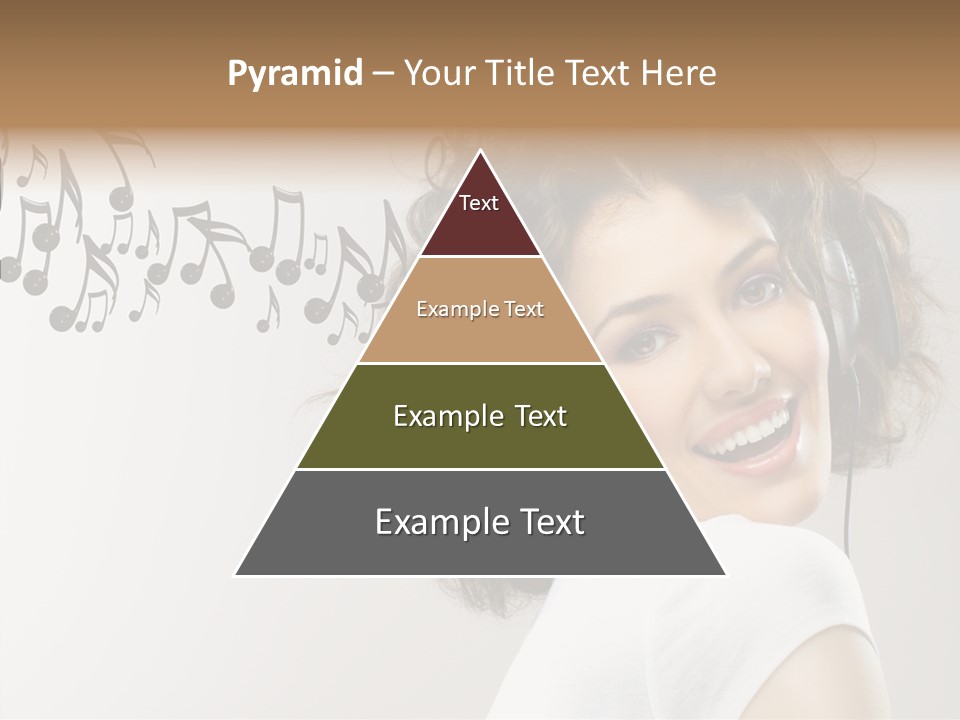 Pyramid – Your Title Text Here

Text

Example Text

Example Text

Example Text